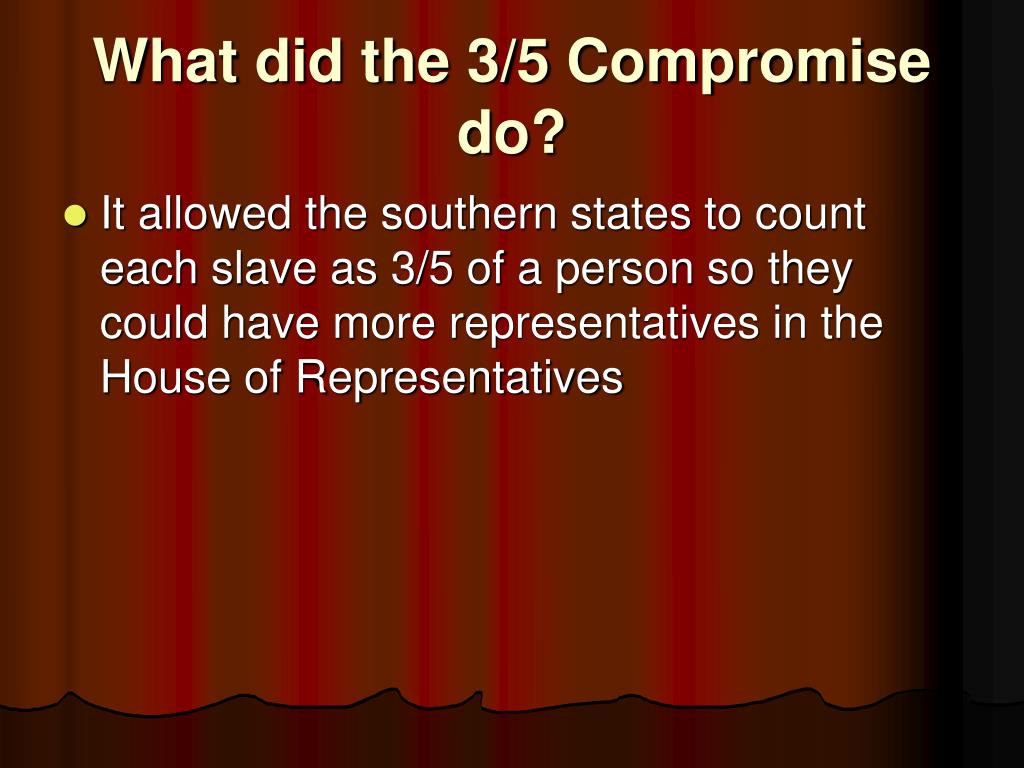 What did the 3/5 Compromise do?

It allowed the southern states to count each slave as 3/5 of a person so they could have more representatives in the House of Representatives